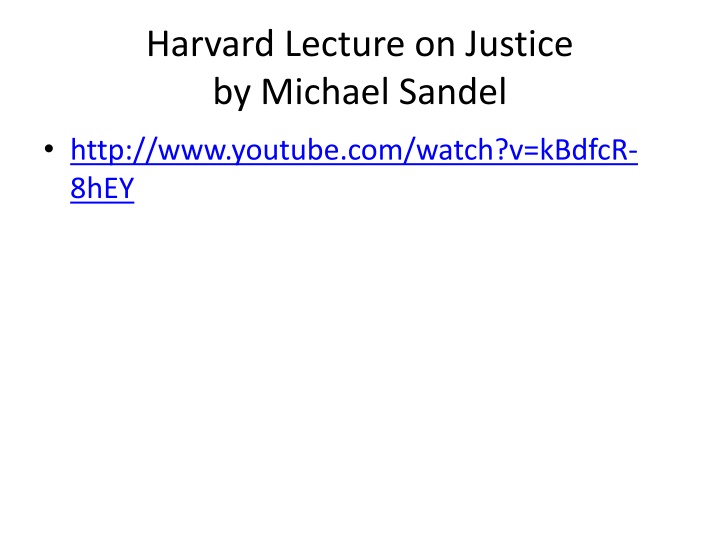 Harvard Lecture on Justice
by Michael Sandel

• http://www.youtube.com/watch?v=kBdfcR-8hEY